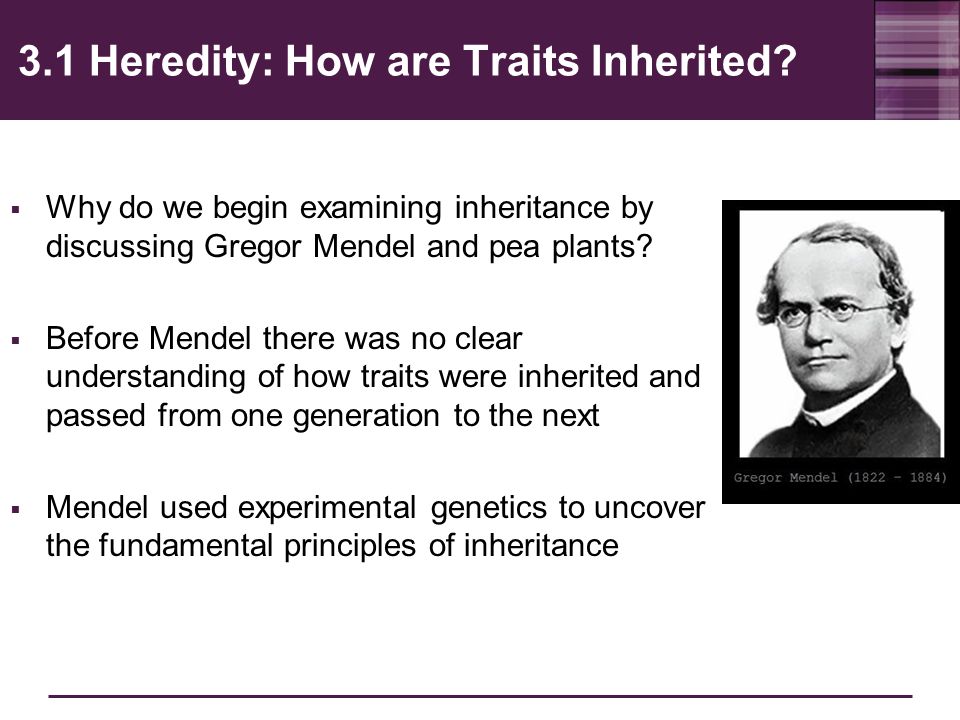 3.1 Heredity: How are Traits Inherited?

▪ Why do we begin examining inheritance by discussing Gregor Mendel and pea plants?

▪ Before Mendel there was no clear understanding of how traits were inherited and passed from one generation to the next

▪ Mendel used experimental genetics to uncover the fundamental principles of inheritance

Gregor Mendel (1822 - 1884)